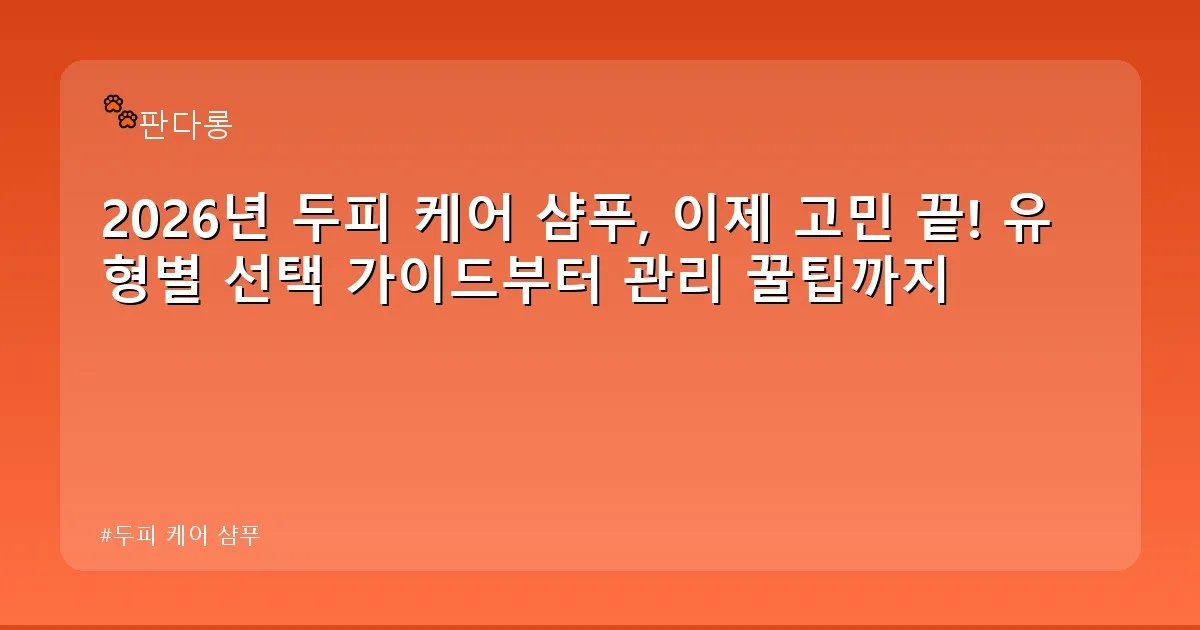 판다롱

2026년 두피 케어 샴푸, 이제 고민 끝! 유형별 선택 가이드부터 관리 꿀팁까지

#두피 케어 샴푸